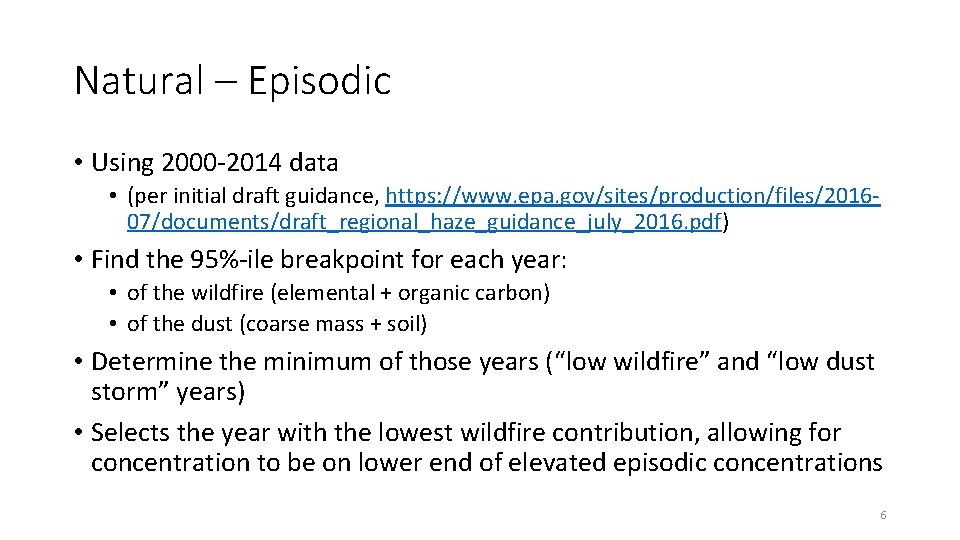 Natural – Episodic

• Using 2000-2014 data

• (per initial draft guidance, https://www.epa.gov/sites/production/files/2016-07/documents/draft_regional_haze_guidance_july_2016.pdf)

• Find the 95%-ile breakpoint for each year:

• of the wildfire (elemental + organic carbon)

• of the dust (coarse mass + soil)

• Determine the minimum of those years (“low wildfire” and “low dust storm” years)

• Selects the year with the lowest wildfire contribution, allowing for concentration to be on lower end of elevated episodic concentrations

6